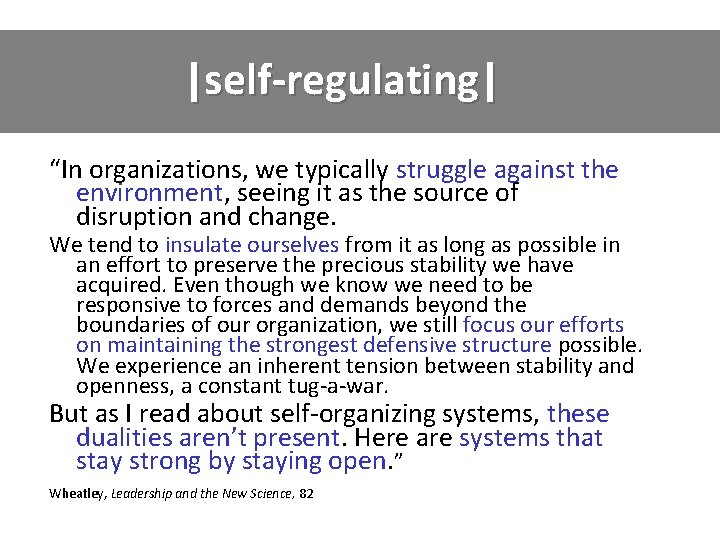 |self-regulating|

“In organizations, we typically struggle against the environment, seeing it as the source of disruption and change.

We tend to insulate ourselves from it as long as possible in an effort to preserve the precious stability we have acquired. Even though we know we need to be responsive to forces and demands beyond the boundaries of our organization, we still focus our efforts on maintaining the strongest defensive structure possible. We experience an inherent tension between stability and openness, a constant tug-a-war.

But as I read about self-organizing systems, these dualities aren’t present. Here are systems that stay strong by staying open.”

Wheatley, Leadership and the New Science, 82